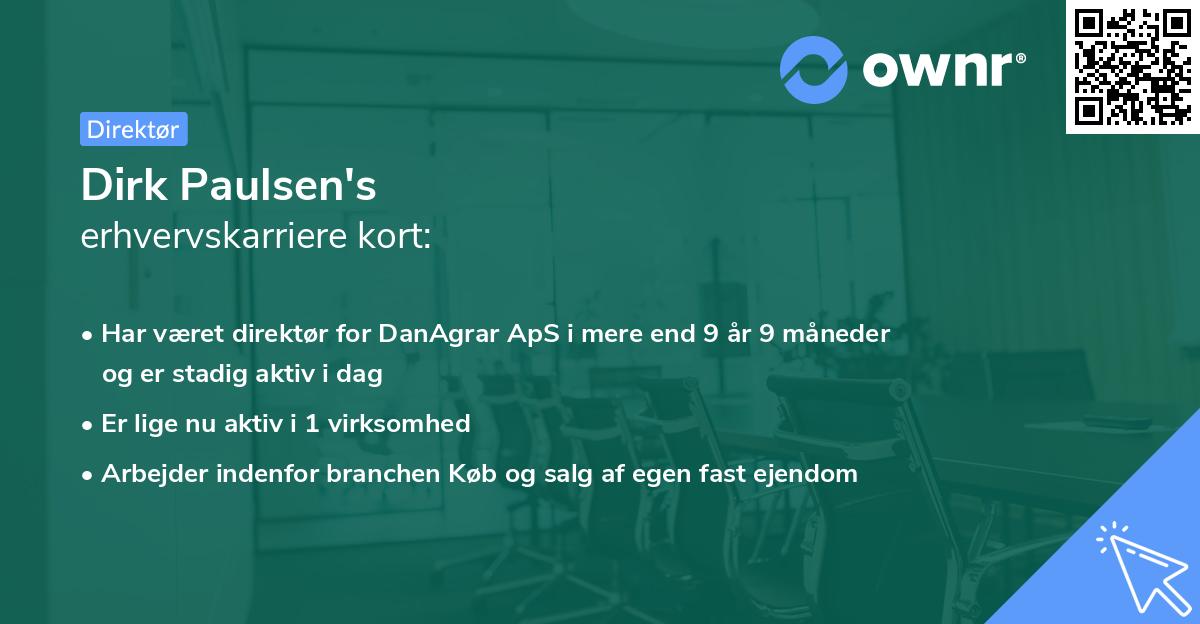 ownr®

Direktør

Dirk Paulsen's
erhvervskarriere kort:

• Har været direktør for DanAgrar ApS i mere end 9 år 9 måneder og er stadig aktiv i dag
• Er lige nu aktiv i 1 virksomhed
• Arbejder indenfor branchen Køb og salg af egen fast ejendom